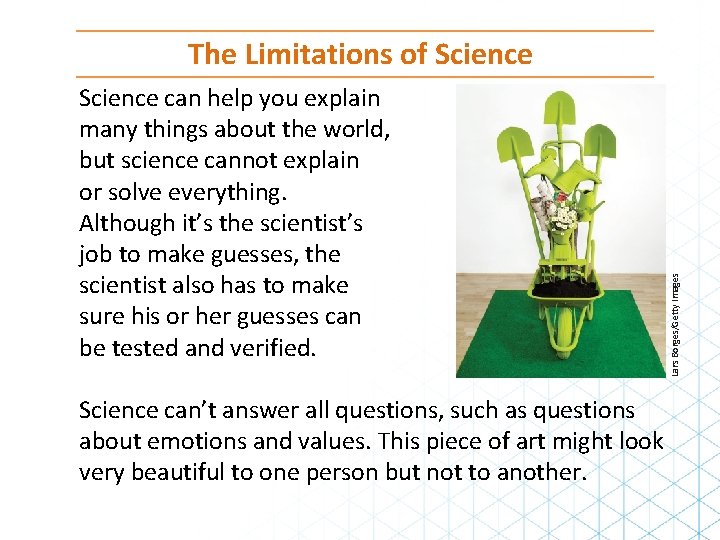 The Limitations of Science

Science can help you explain many things about the world, but science cannot explain or solve everything. Although it's the scientist's job to make guesses, the scientist also has to make sure his or her guesses can be tested and verified.

Lars Borges/Getty Images

Science can't answer all questions, such as questions about emotions and values. This piece of art might look very beautiful to one person but not to another.